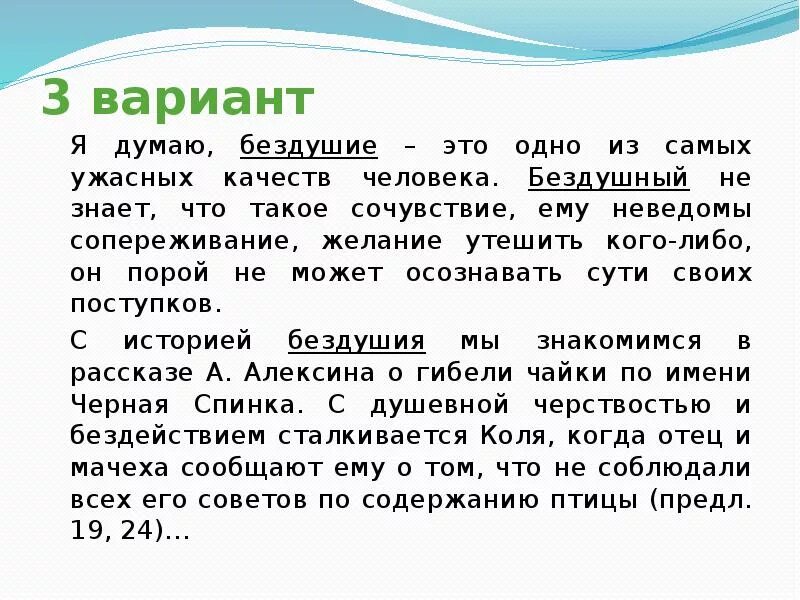 3 вариант

Я думаю, бездушие – это одно из самых ужасных качеств человека. Бездушный не знает, что такое сочувствие, ему неведомы сопереживание, желание утешить кого-либо, он порой не может осознавать сути своих поступков.

С историей бездушия мы знакомимся в рассказе А. Алексина о гибели чайки по имени Черная Спинка. С душевной черствостью и бездействием сталкивается Коля, когда отец и мачеха сообщают ему о том, что не соблюдали всех его советов по содержанию птицы (предл. 19, 24)…